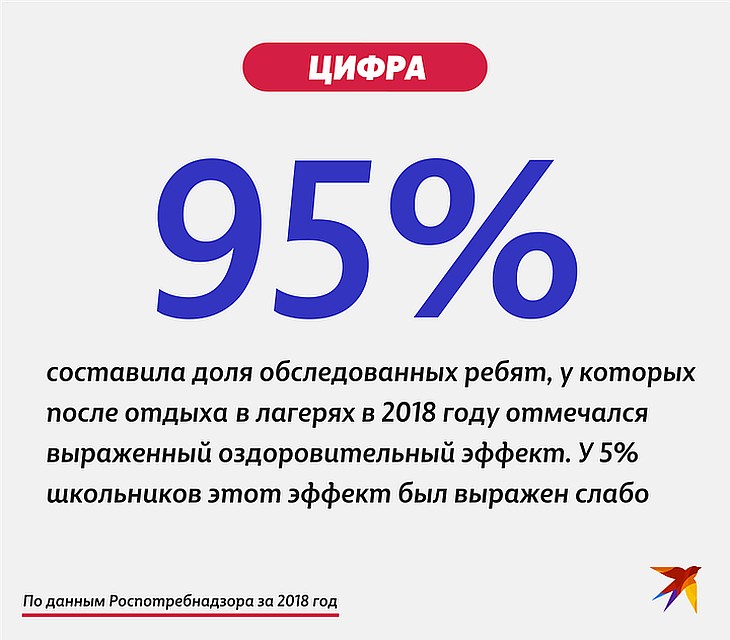 ЦИФРА

95%

составила доля обследованных ребят, у которых после отдыха в лагерях в 2018 году отмечался выраженный оздоровительный эффект. У 5% школьников этот эффект был выражен слабо

По данным Роспотребнадзора за 2018 год